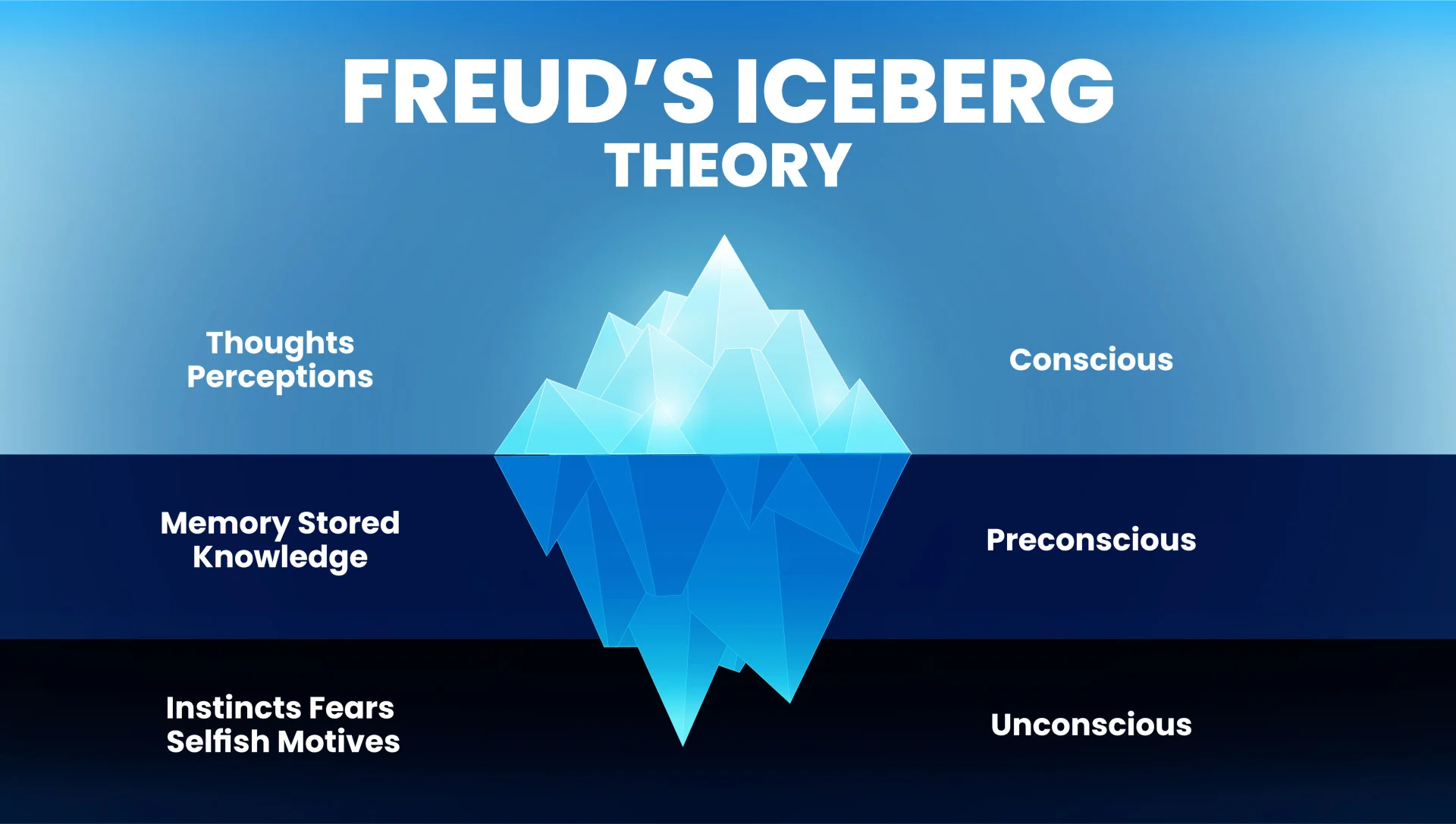 FREUD'S ICEBERG
THEORY

Thoughts
Perceptions

Conscious

Memory Stored
Knowledge

Preconscious

Instincts Fears
Selfish Motives

Unconscious